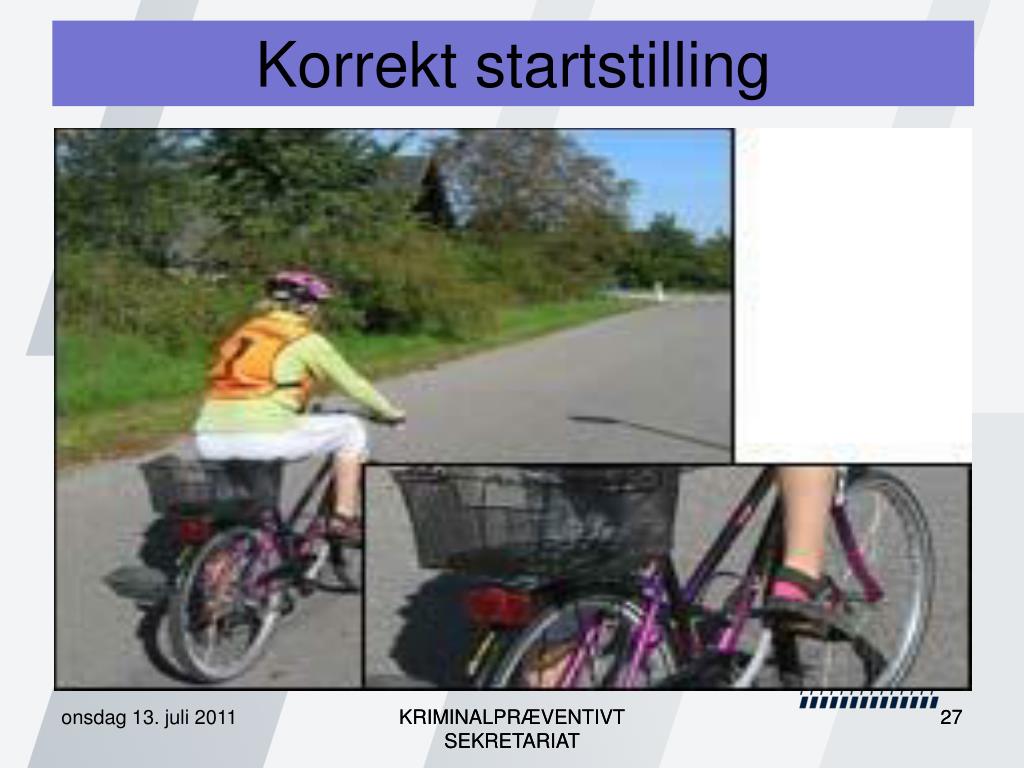 Korrekt startstilling

onsdag 13. juli 2011

KRIMINALPRÆVENTIVT SEKRETARIAT

27